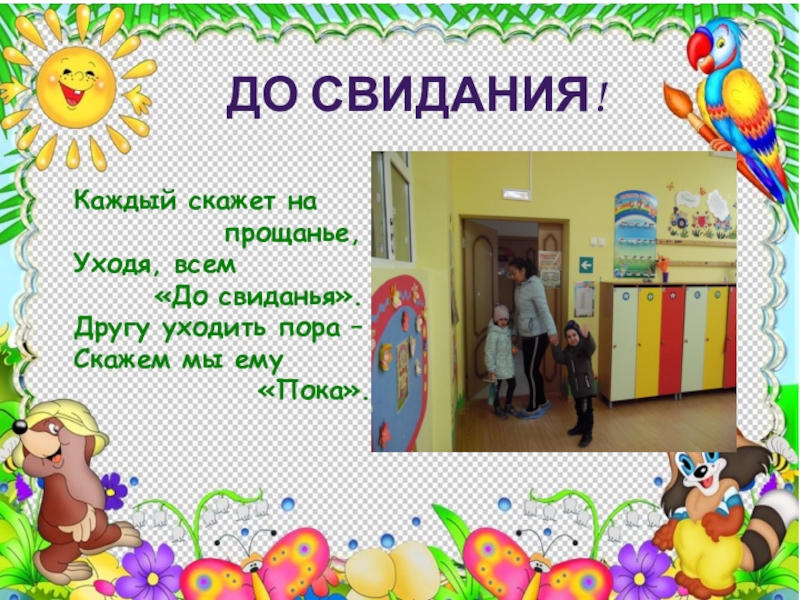 ДО СВИДАНИЯ!

Каждый скажет на прощанье,
Уходя, всем «До свиданья».
Другу уходить пора –
Скажем мы ему «Пока».